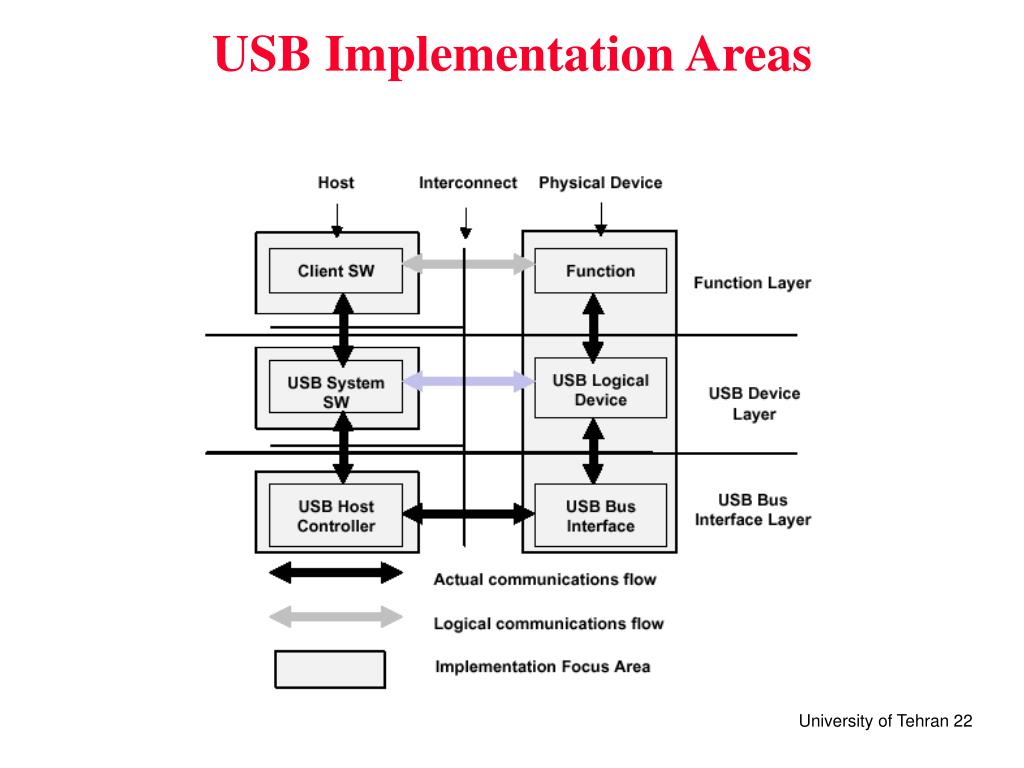 USB Implementation Areas

Host

Interconnect

Physical Device

Client SW

Function

Function Layer

USB System SW

USB Logical Device

USB Device Layer

USB Host Controller

USB Bus Interface

USB Bus Interface Layer

Actual communications flow

Logical communications flow

Implementation Focus Area

University of Tehran 22